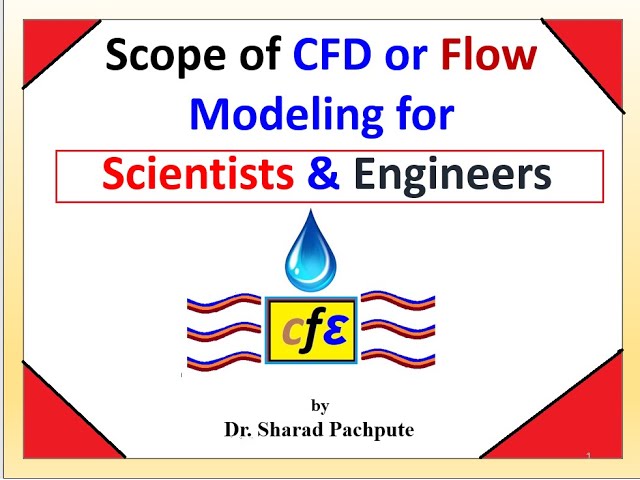 Scope of CFD or Flow Modeling for

Scientists & Engineers

cfε

by
Dr. Sharad Pachpute

1